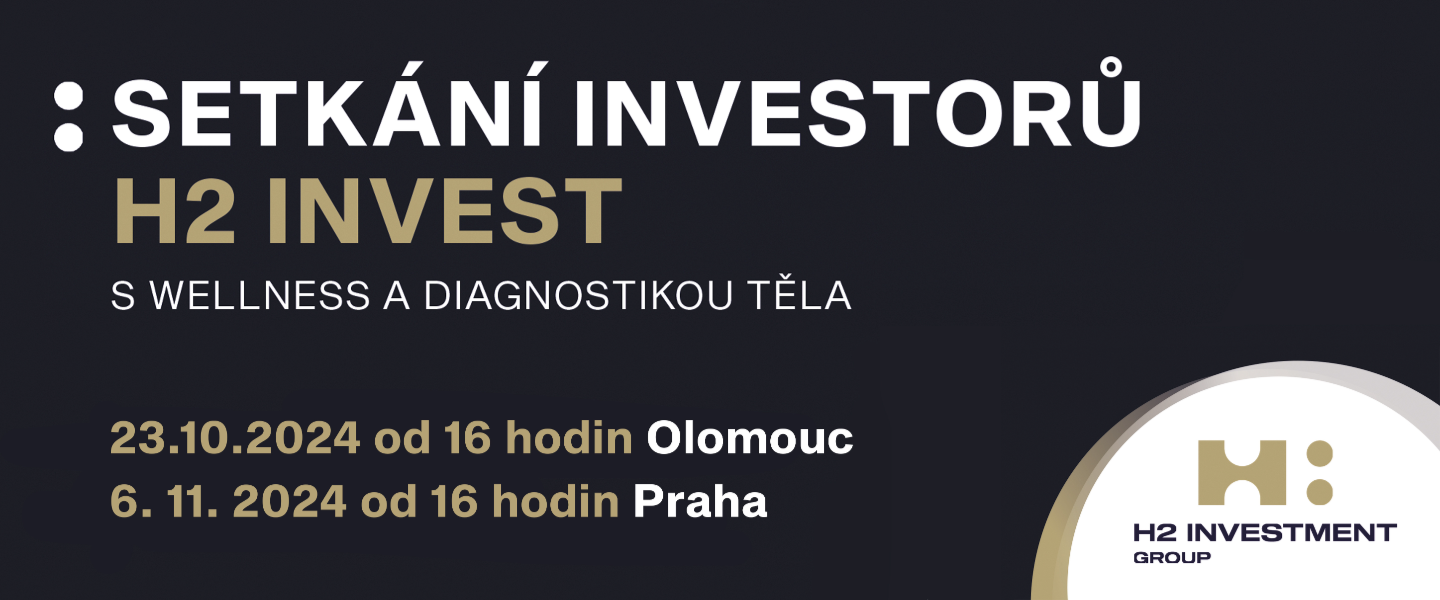 : SETKÁNÍ INVESTORŮ
H2 INVEST
S WELLNESS A DIAGNOSTIKOU TĚLA

23.10.2024 od 16 hodin Olomouc
6. 11. 2024 od 16 hodin Praha

H:
H2 INVESTMENT
GROUP